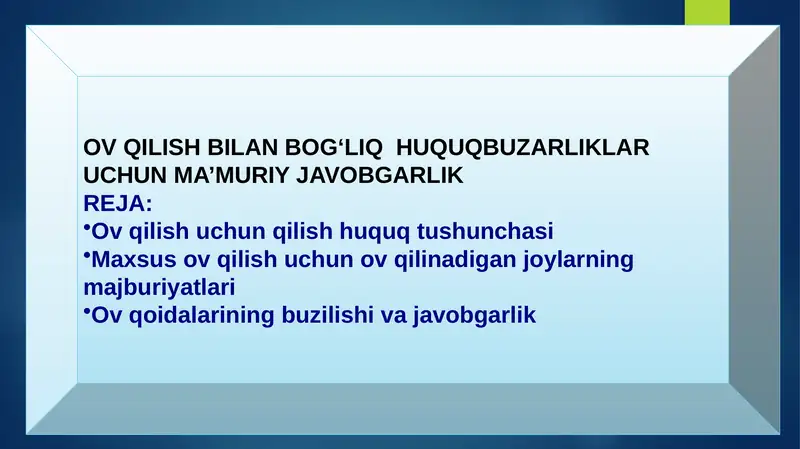 OV QILISH BILAN BOG‘LIQ HUQUQBUZARLIKLAR UCHUN MA’MURIY JAVOBGARLIK
REJA:
•Ov qilish uchun qilish huquq tushunchasi
•Maxsus ov qilish uchun ov qilinadigan joylarning majburiyatlari
•Ov qoidalarining buzilishi va javobgarlik